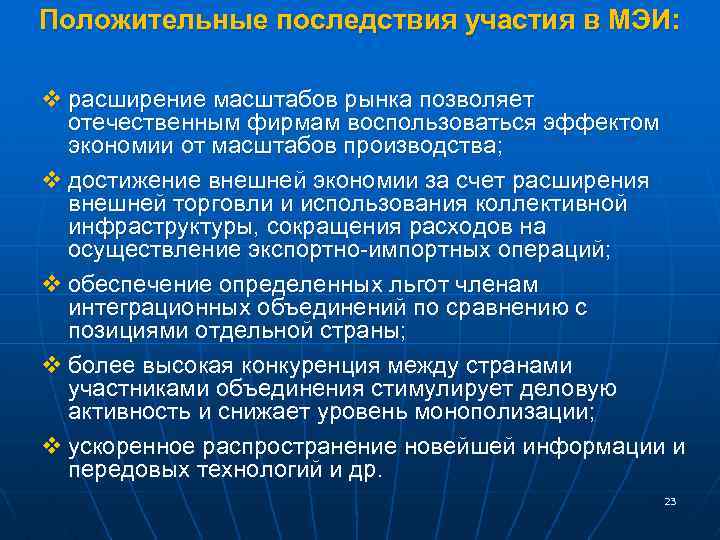 Положительные последствия участия в МЭИ:

❖ расширение масштабов рынка позволяет отечественным фирмам воспользоваться эффектом экономии от масштабов производства;

❖ достижение внешней экономии за счет расширения внешней торговли и использования коллективной инфраструктуры, сокращения расходов на осуществление экспортно-импортных операций;

❖ обеспечение определенных льгот членам интеграционных объединений по сравнению с позициями отдельной страны;

❖ более высокая конкуренция между странами участниками объединения стимулирует деловую активность и снижает уровень монополизации;

❖ ускоренное распространение новейшей информации и передовых технологий и др.

23